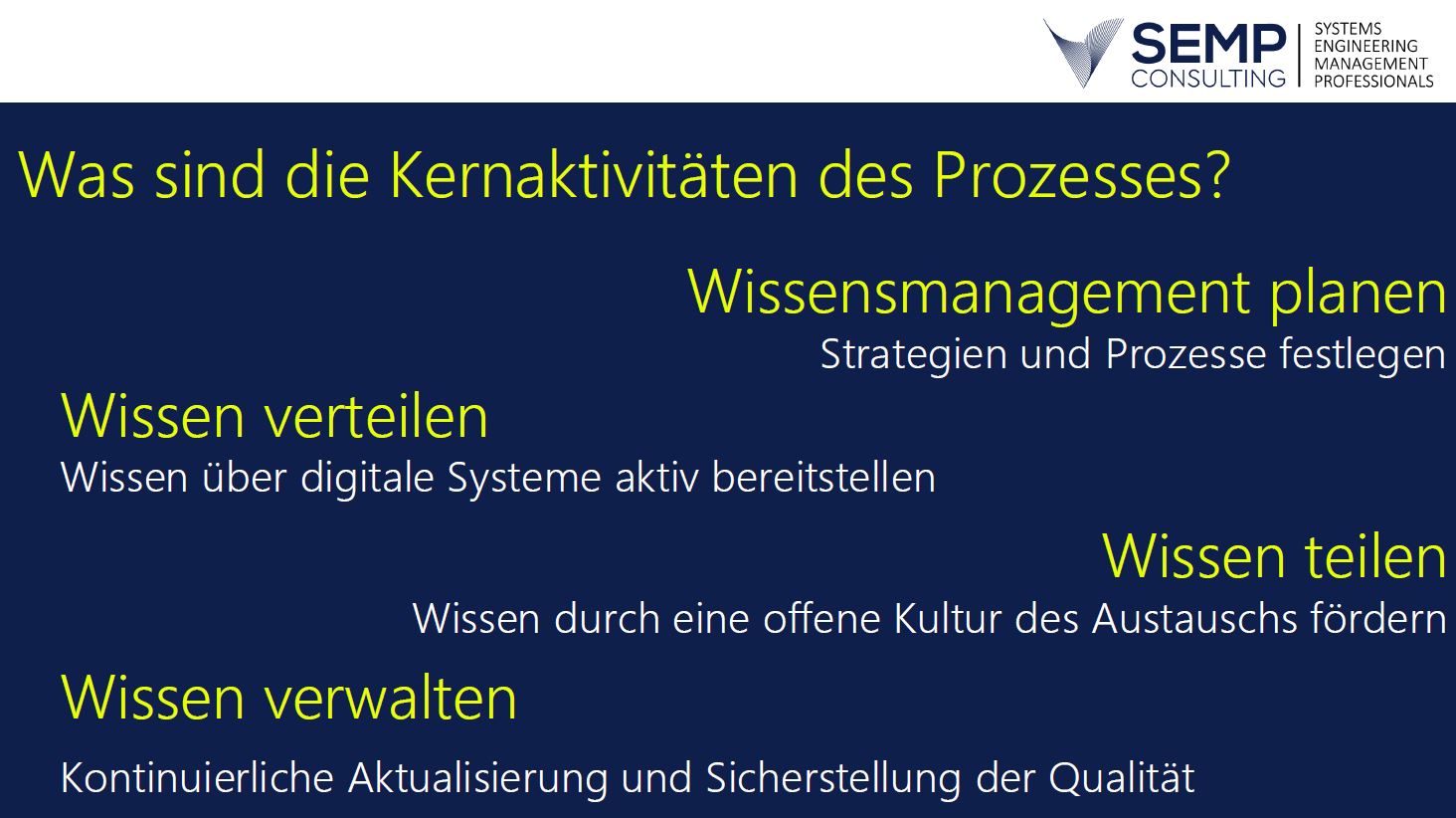 SEMP CONSULTING
SYSTEMS ENGINEERING MANAGEMENT PROFESSIONALS

Was sind die Kernaktivitäten des Prozesses?

Wissensmanagement planen
Strategien und Prozesse festlegen

Wissen verteilen
Wissen über digitale Systeme aktiv bereitstellen

Wissen teilen
Wissen durch eine offene Kultur des Austauschs fördern

Wissen verwalten
Kontinuierliche Aktualisierung und Sicherstellung der Qualität